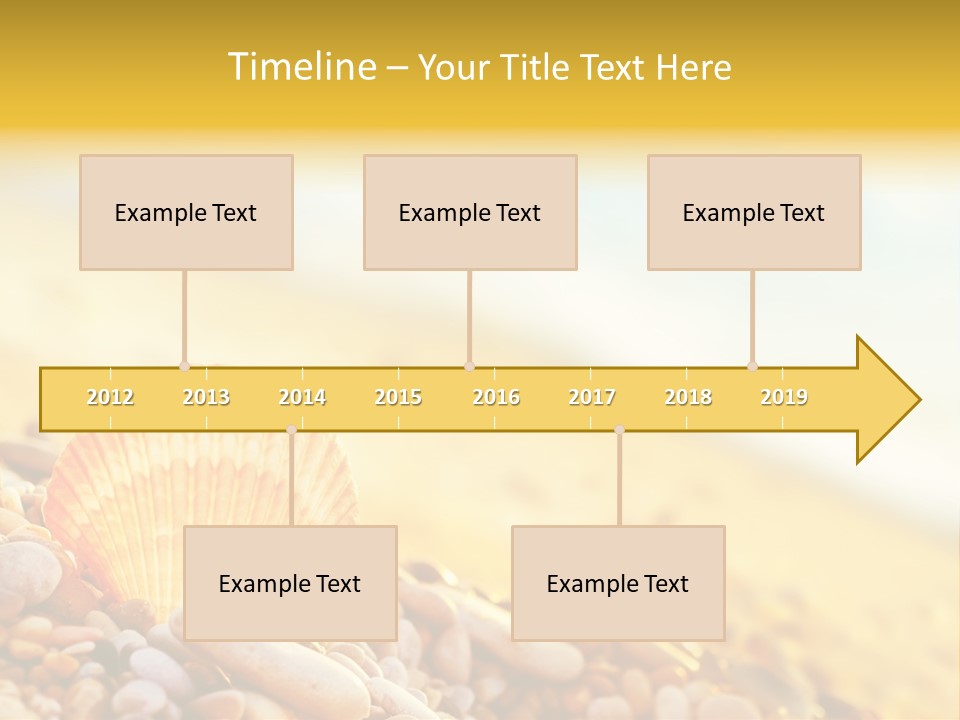 Timeline – Your Title Text Here

Example Text

Example Text

Example Text

2012 2013 2014 2015 2016 2017 2018 2019

Example Text

Example Text